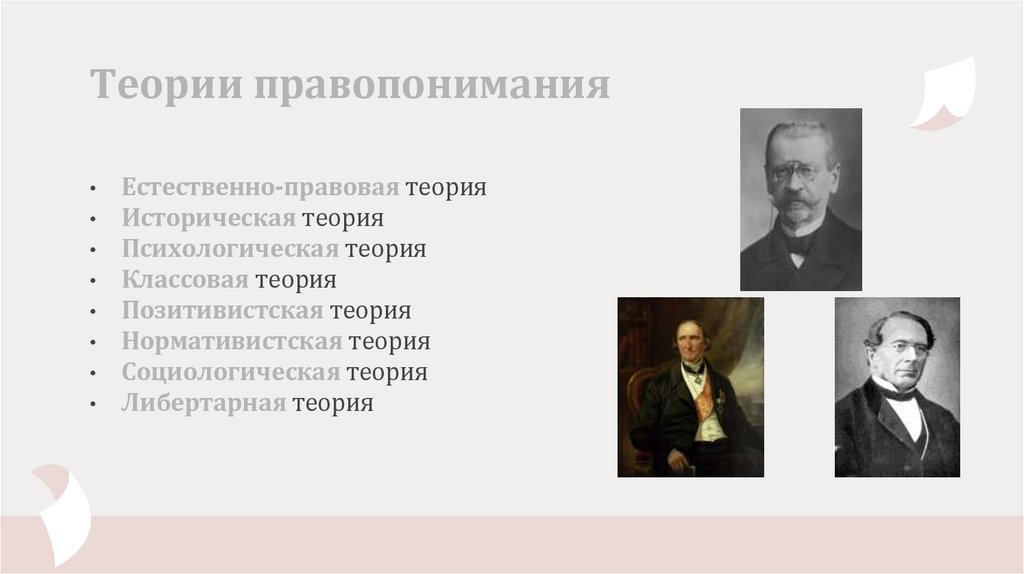 Теории правопонимания

• Естественно-правовая теория
• Историческая теория
• Психологическая теория
• Классовая теория
• Позитивистская теория
• Нормативистская теория
• Социологическая теория
• Либертарная теория